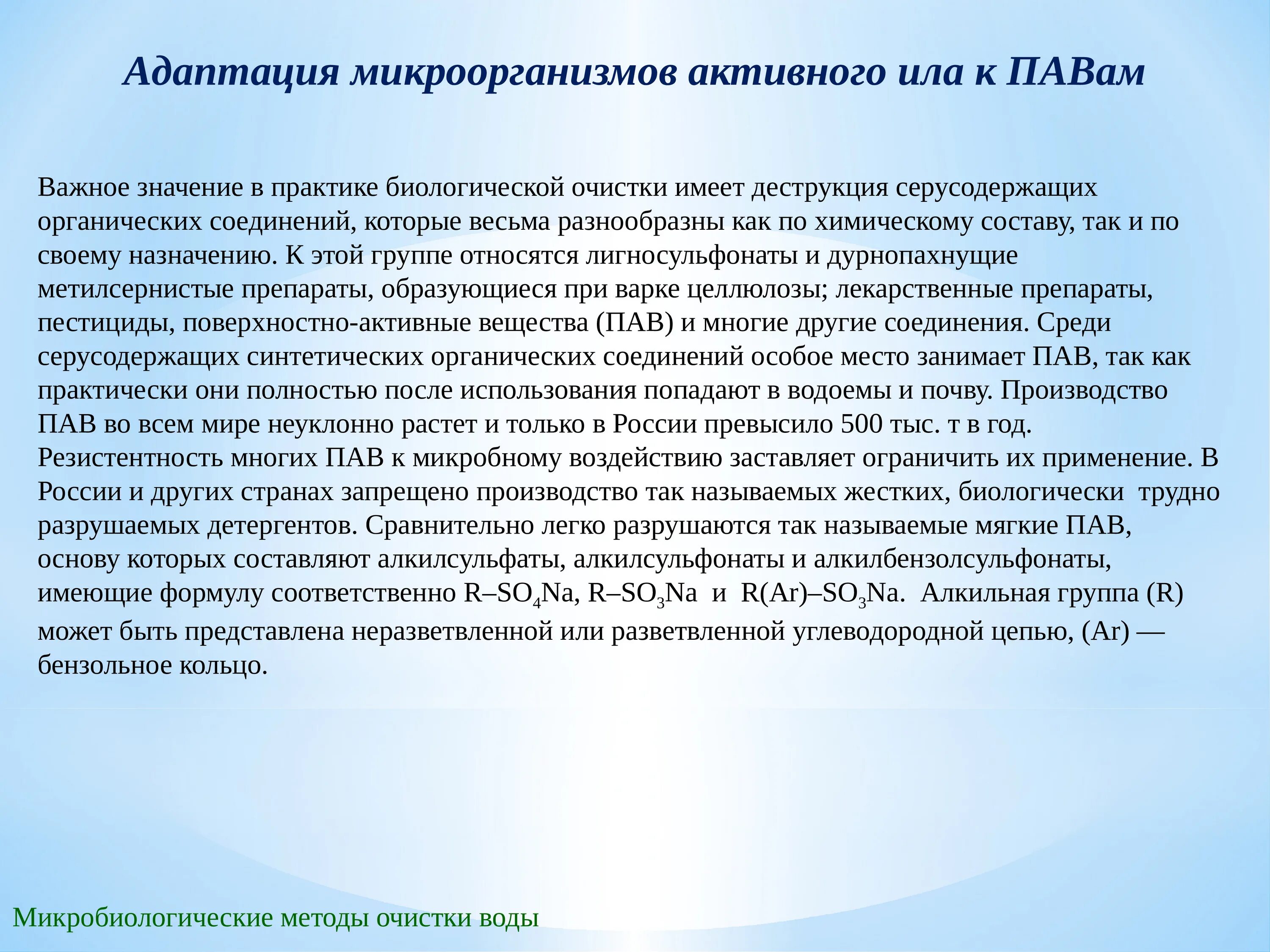 Адаптация микроорганизмов активного ила к ПАВам

Важное значение в практике биологической очистки имеет деструкция серусодержащих органических соединений, которые весьма разнообразны как по химическому составу, так и по своему назначению. К этой группе относятся лигносульфонаты и дурнопахнущие метилсернистые препараты, образующиеся при варке целлюлозы; лекарственные препараты, пестициды, поверхностно-активные вещества (ПАВ) и многие другие соединения. Среди серусодержащих синтетических органических соединений особое место занимает ПАВ, так как практически они полностью после использования попадают в водоемы и почву. Производство ПАВ во всем мире неуклонно растет и только в России превысило 500 тыс. т в год. Резистентность многих ПАВ к микробному воздействию заставляет ограничить их применение. В России и других странах запрещено производство так называемых жестких, биологически трудно разрушаемых детергентов. Сравнительно легко разрушаются так называемые мягкие ПАВ, основу которых составляют алкилсульфаты, алкилсульфонаты и алкилбензолсульфонаты, имеющие формулу соответственно $R–SO_4Na$, $R–SO_3Na$ и $R(Ar)–SO_3Na$. Алкильная группа (R) может быть представлена неразветвленной или разветвленной углеводородной цепью, (Ar) — бензольное кольцо.

Микробиологические методы очистки воды